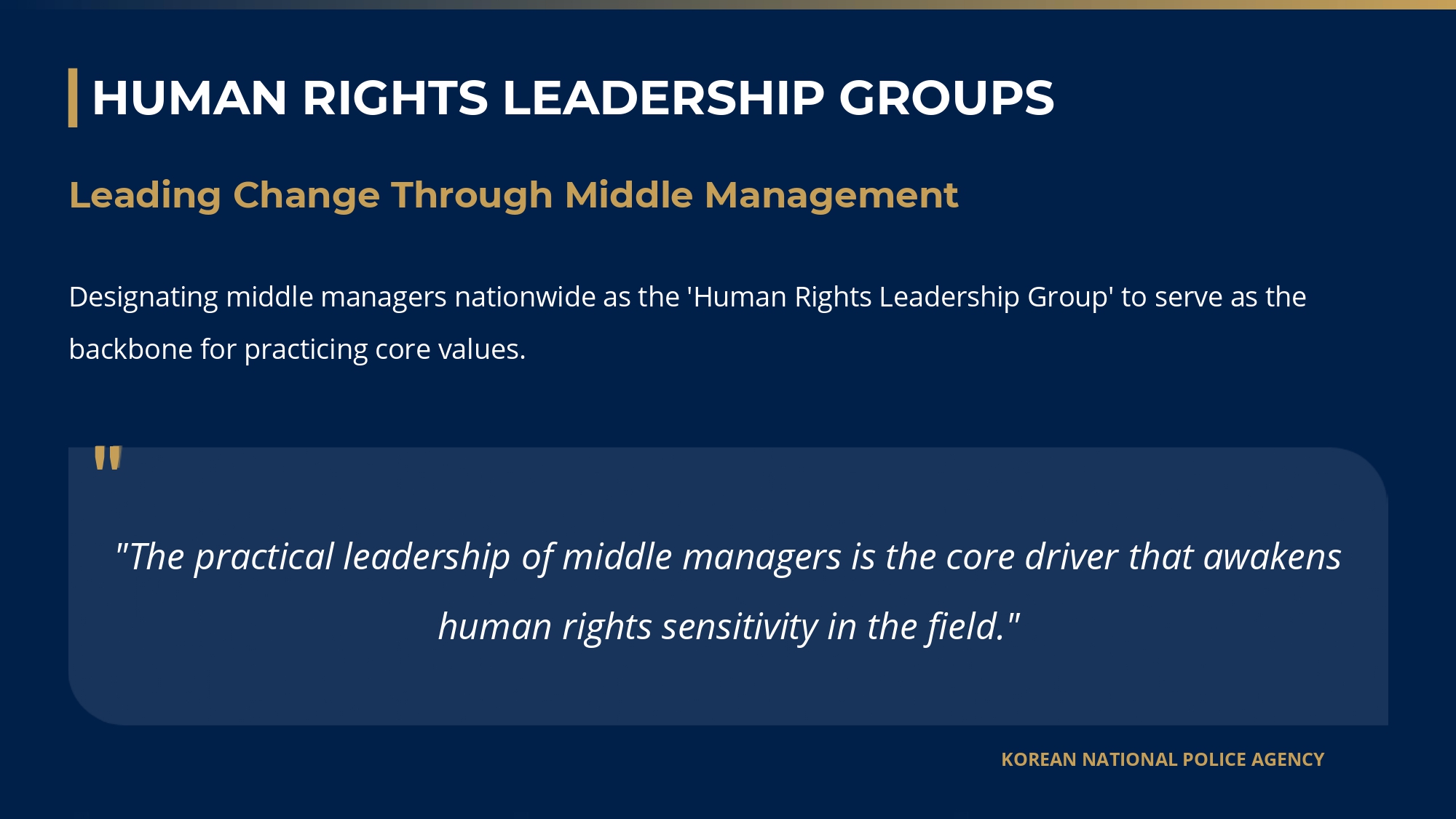 HUMAN RIGHTS LEADERSHIP GROUPS

Leading Change Through Middle Management

Designating middle managers nationwide as the 'Human Rights Leadership Group' to serve as the backbone for practicing core values.

"

"The practical leadership of middle managers is the core driver that awakens human rights sensitivity in the field."

KOREAN NATIONAL POLICE AGENCY